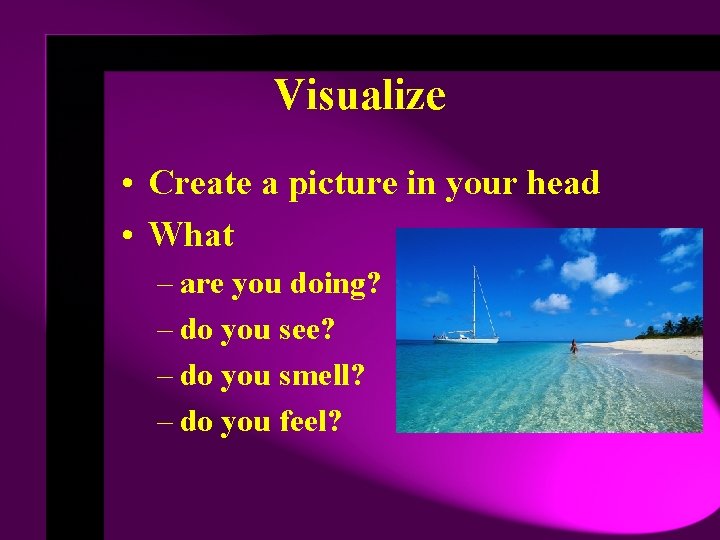 Visualize

• Create a picture in your head
• What
– are you doing?
– do you see?
– do you smell?
– do you feel?